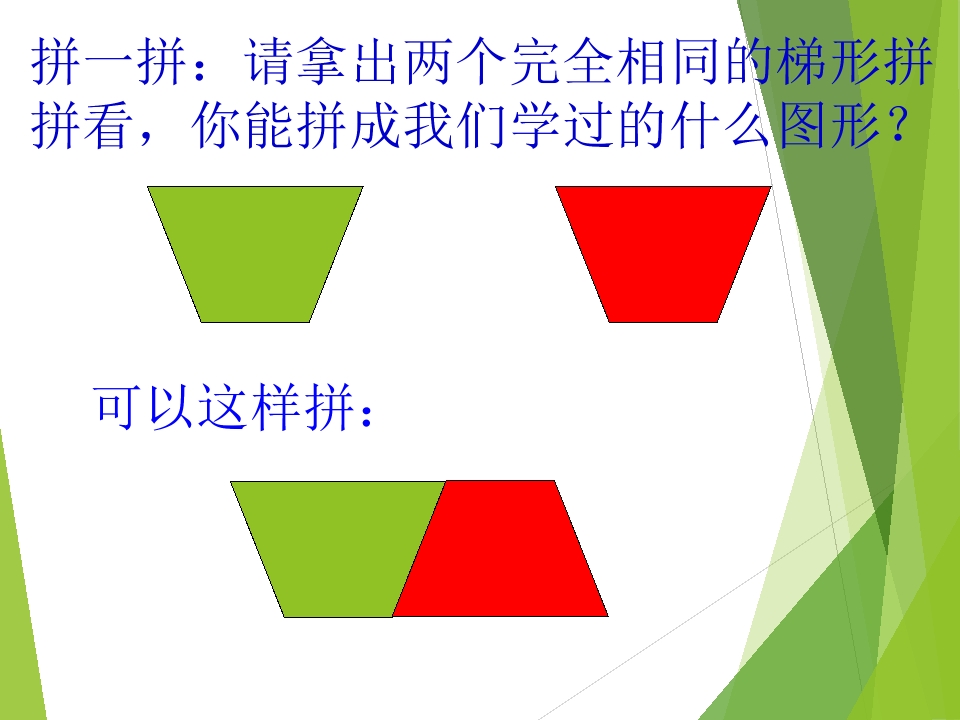 拼一拼：请拿出两个完全相同的梯形拼拼看，你能拼成我们学过的什么图形？

可以这样拼：